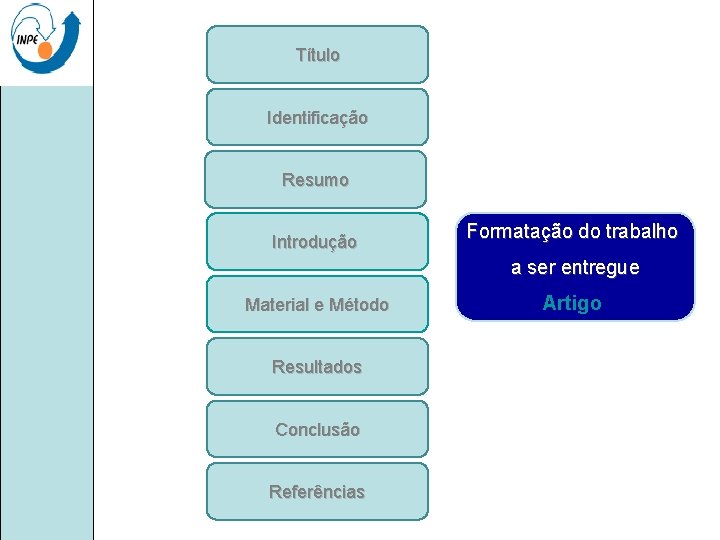 INPE

Título

Identificação

Resumo

Introdução

Material e Método

Resultados

Conclusão

Referências

Formatação do trabalho a ser entregue

Artigo